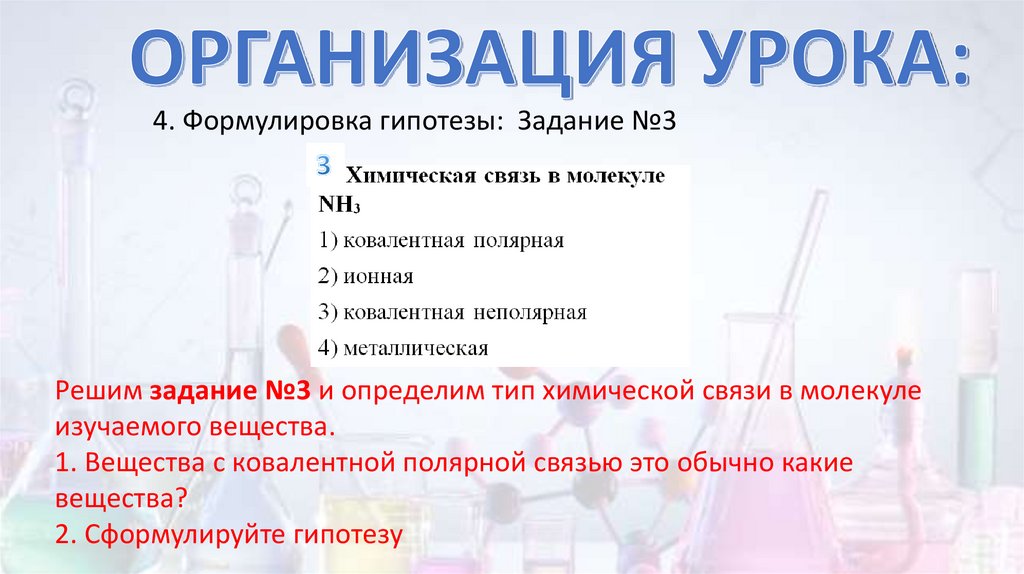 ОРГАНИЗАЦИЯ УРОКА:

4. Формулировка гипотезы: Задание №3

3 Химическая связь в молекуле $NH_3$

1) ковалентная полярная

2) ионная

3) ковалентная неполярная

4) металлическая

Решим задание №3 и определим тип химической связи в молекуле изучаемого вещества.

1. Вещества с ковалентной полярной связью это обычно какие вещества?

2. Сформулируйте гипотезу